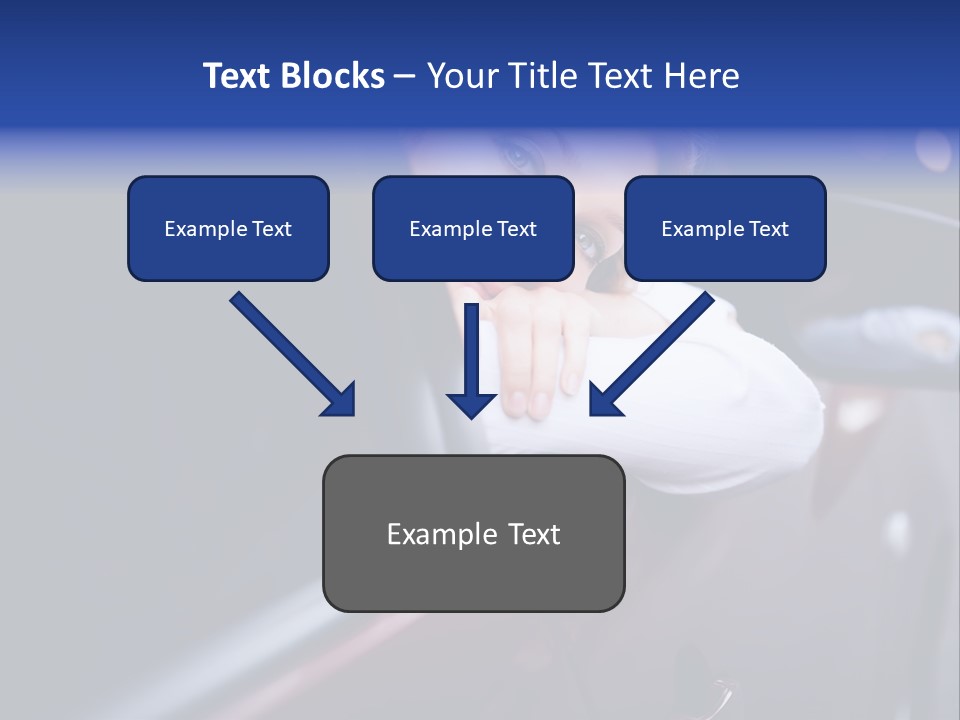 Text Blocks – Your Title Text Here

Example Text

Example Text

Example Text

Example Text